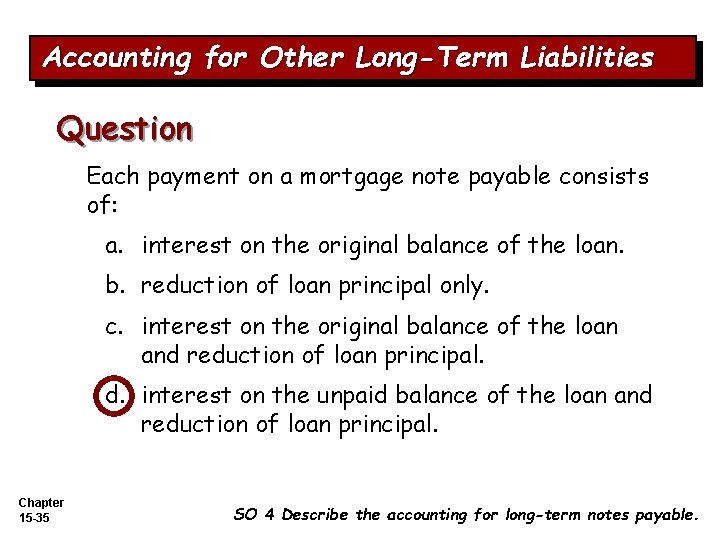 Accounting for Other Long-Term Liabilities

Question

Each payment on a mortgage note payable consists of:

a. interest on the original balance of the loan.

b. reduction of loan principal only.

c. interest on the original balance of the loan and reduction of loan principal.

d. interest on the unpaid balance of the loan and reduction of loan principal.

Chapter 15-35

SO 4 Describe the accounting for long-term notes payable.